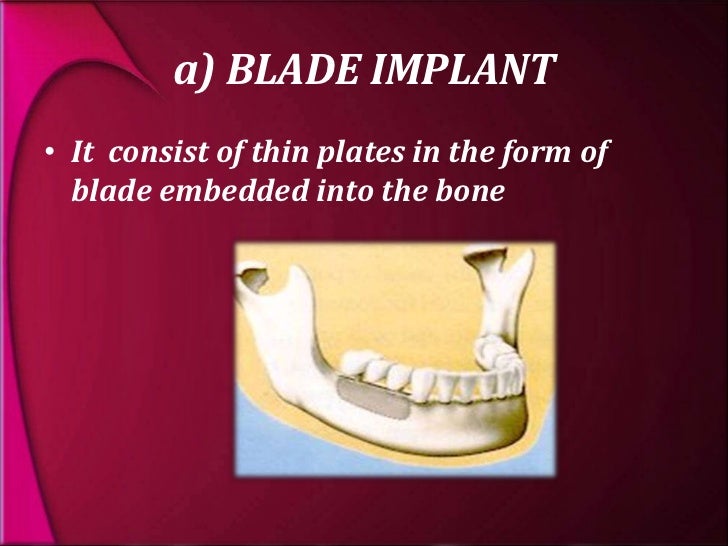 a) BLADE IMPLANT

• It consist of thin plates in the form of blade embedded into the bone